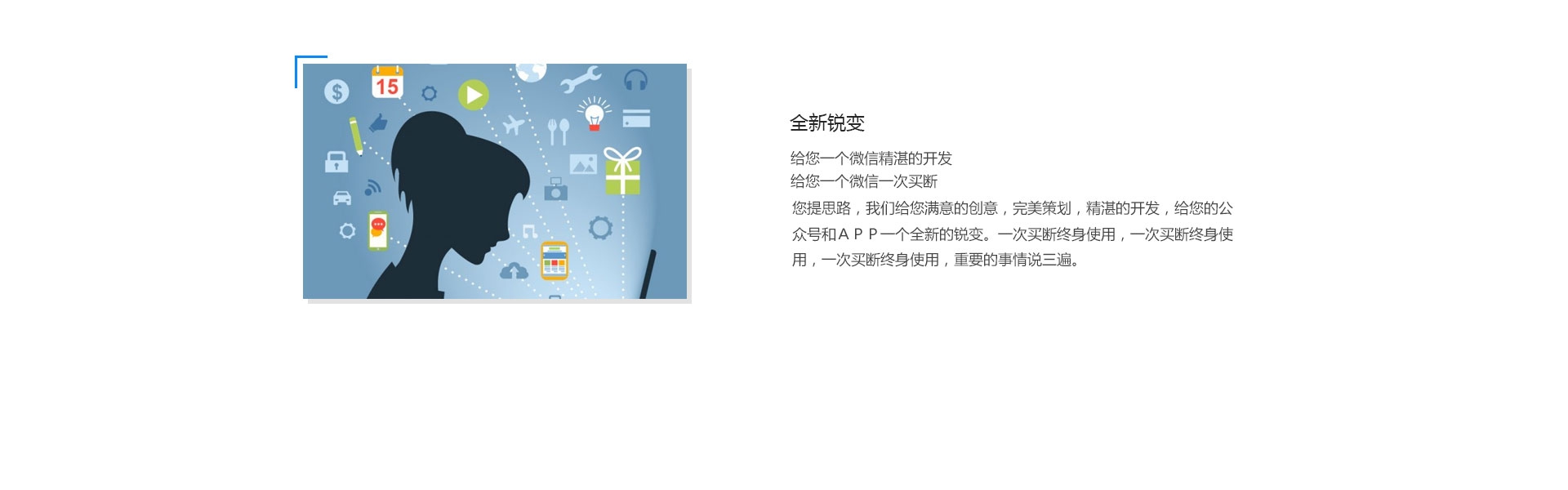 15

全新锐变

给您一个微信精湛的开发
给您一个微信一次买断

您提思路，我们给您满意的创意，完美策划，精湛的开发，给您的公众号和ＡＰＰ一个全新的锐变。一次买断终身使用，一次买断终身使用，一次买断终身使用，重要的事情说三遍。